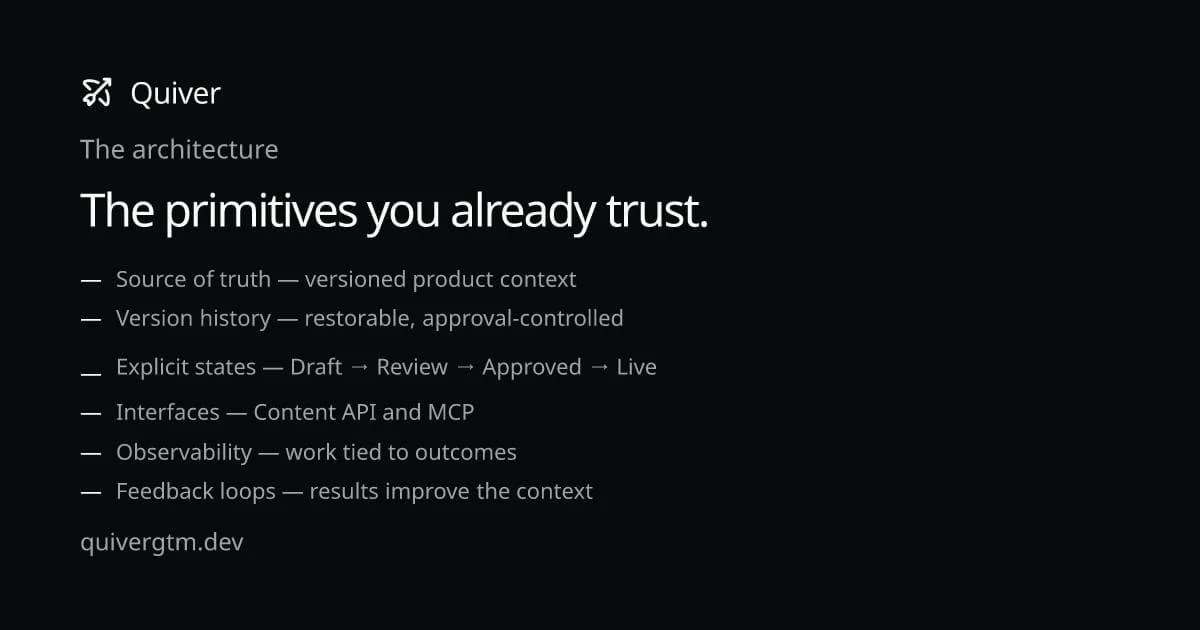 Quiver

The architecture

The primitives you already trust.

— Source of truth — versioned product context
— Version history — restorable, approval-controlled
— Explicit states — Draft → Review → Approved → Live
— Interfaces — Content API and MCP
— Observability — work tied to outcomes
— Feedback loops — results improve the context

quivergtm.dev